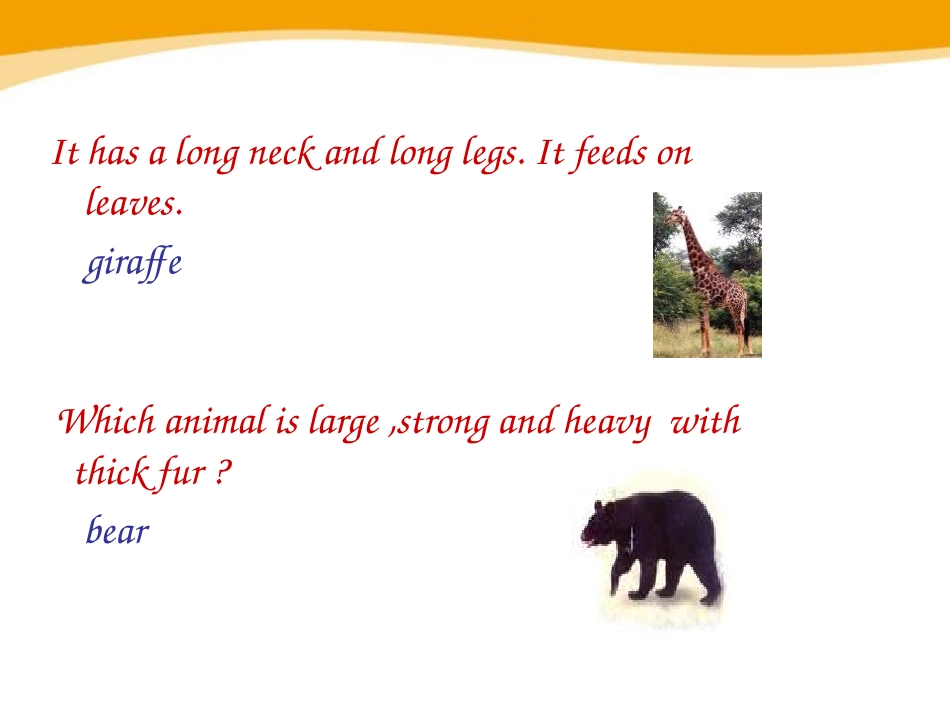 It has a long neck and long legs. It feeds on leaves.

giraffe

Which animal is large ,strong and heavy with thick fur ?

bear